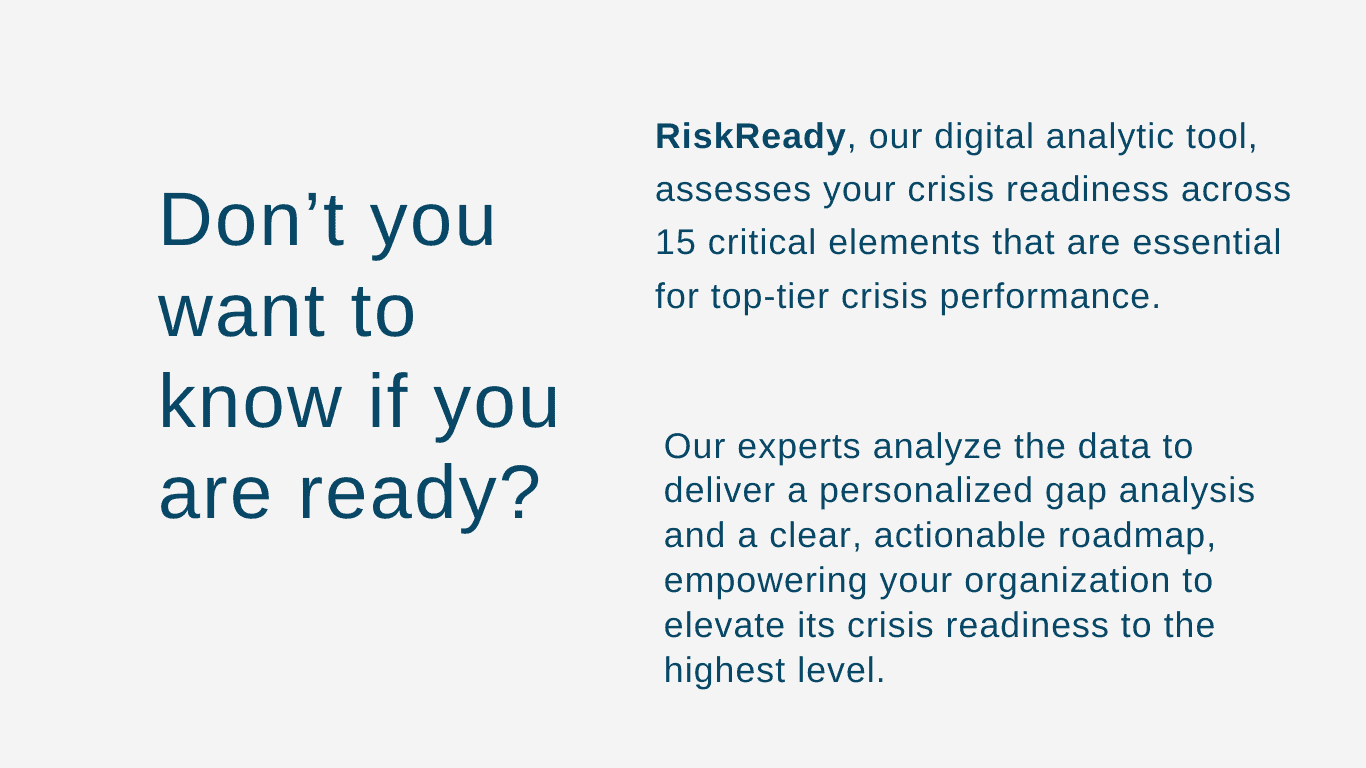 Don’t you want to know if you are ready?

RiskReady, our digital analytic tool, assesses your crisis readiness across 15 critical elements that are essential for top-tier crisis performance.

Our experts analyze the data to deliver a personalized gap analysis and a clear, actionable roadmap, empowering your organization to elevate its crisis readiness to the highest level.